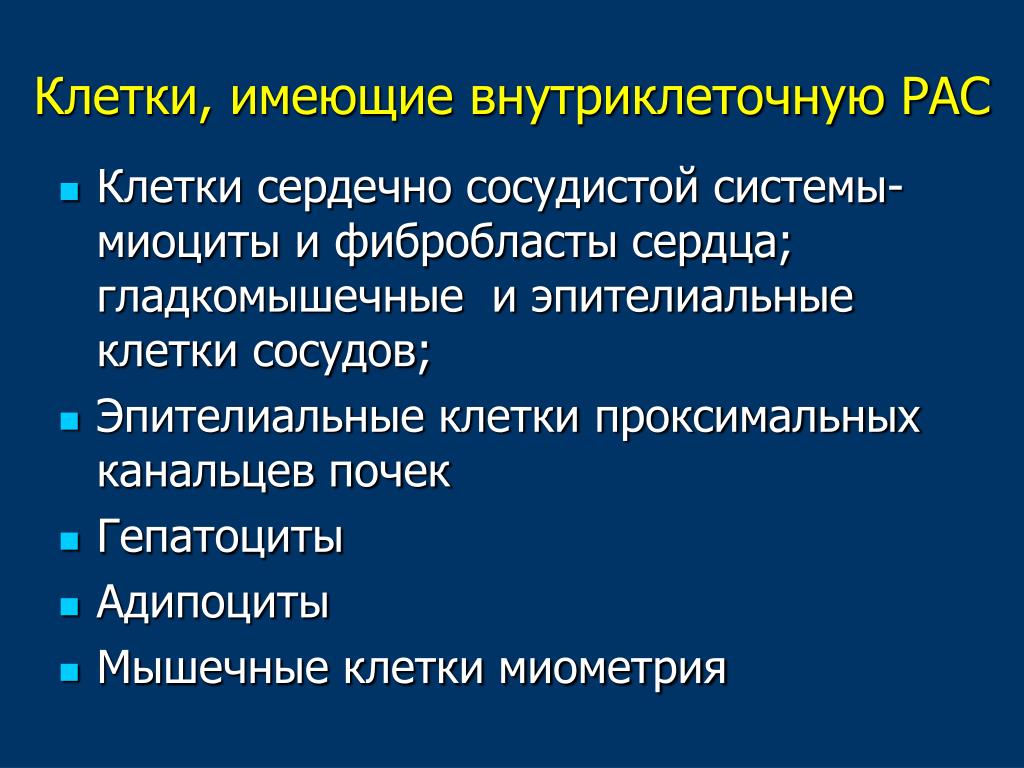 Клетки, имеющие внутриклеточную РАС

- Клетки сердечно сосудистой системы- миоциты и фибробласты сердца; гладкомышечные  и эпителиальные клетки сосудов;
- Эпителиальные клетки проксимальных канальцев почек
- Гепатоциты
- Адипоциты
- Мышечные клетки миометрия